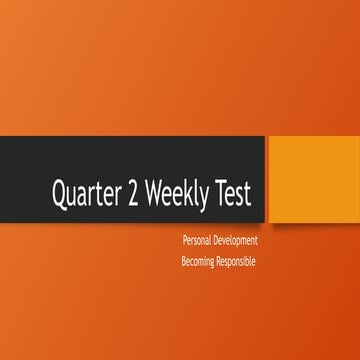 Quarter 2 Weekly Test

Personal Development

Becoming Responsible